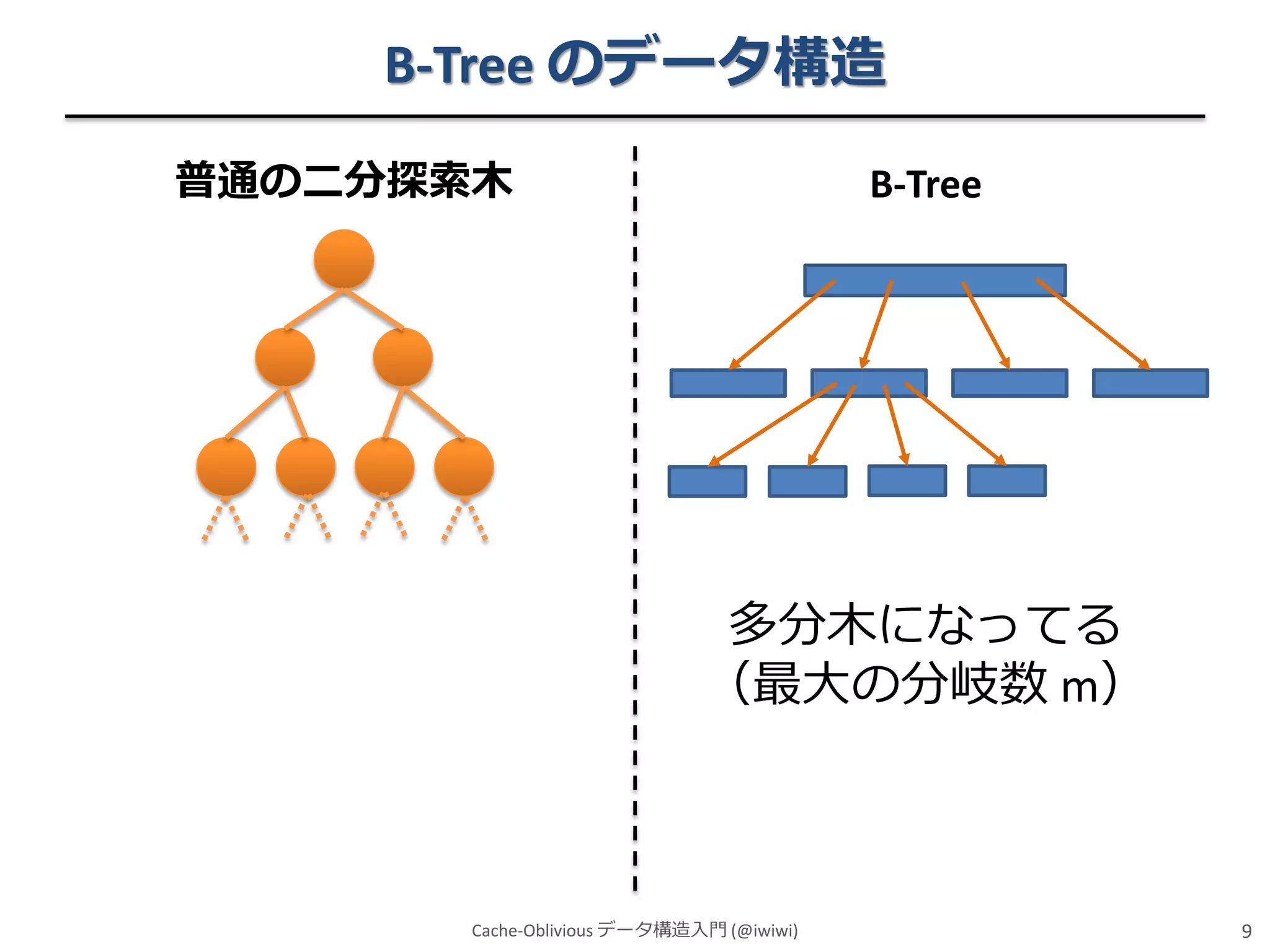 B-Tree のデータ構造

普通の二分探索木

B-Tree

多分木になってる
（最大の分岐数 m）

Cache-Oblivious データ構造入門 (@iwiwi)

9